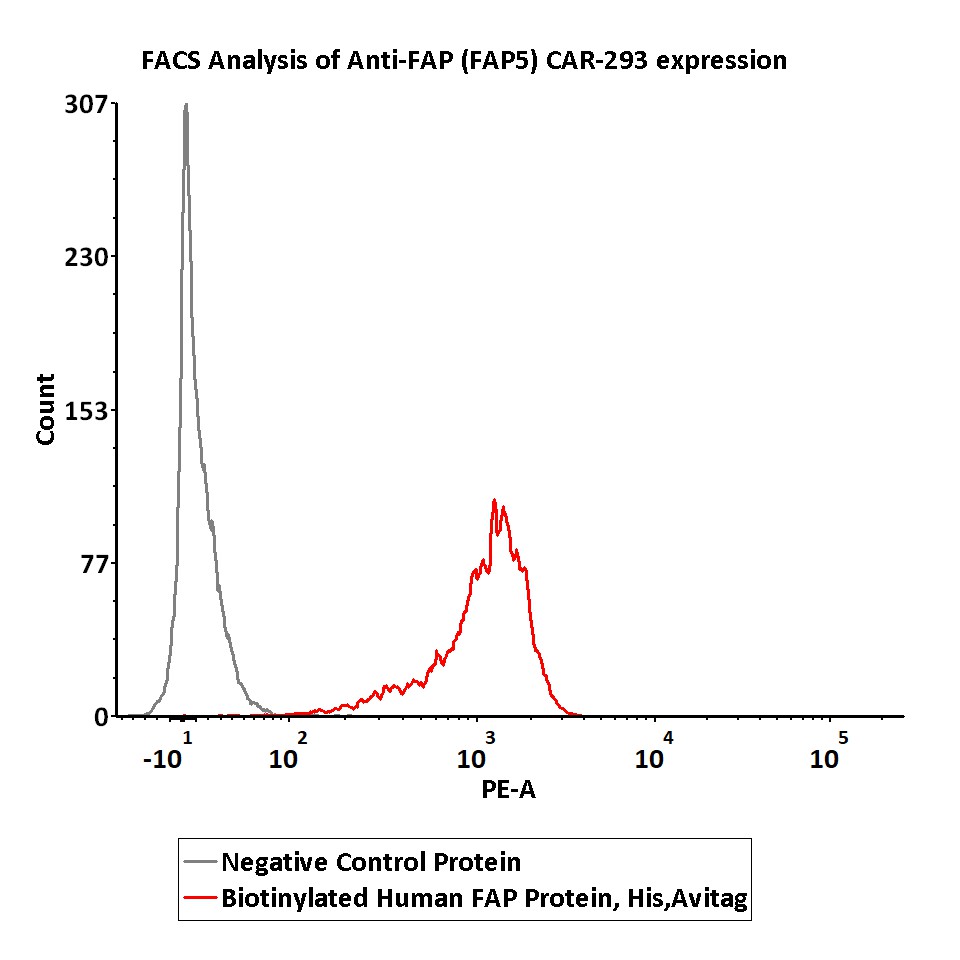 FACS Analysis of Anti-FAP (FAP5) CAR-293 expression

307
230
153
77
0

Count

$-10^1$ $10^2$ $10^3$ $10^4$ $10^5$

PE-A

Negative Control Protein
Biotinylated Human FAP Protein, His,Avitag